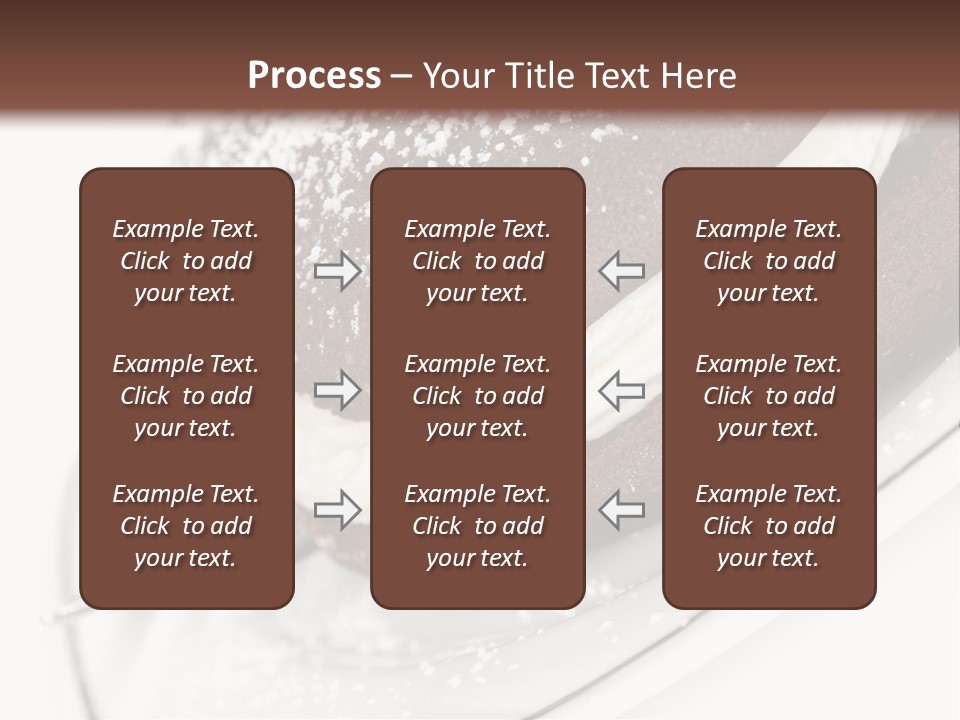 Process – Your Title Text Here

Example Text. Click to add your text.

Example Text. Click to add your text.

Example Text. Click to add your text.

Example Text. Click to add your text.

Example Text. Click to add your text.

Example Text. Click to add your text.

Example Text. Click to add your text.

Example Text. Click to add your text.

Example Text. Click to add your text.